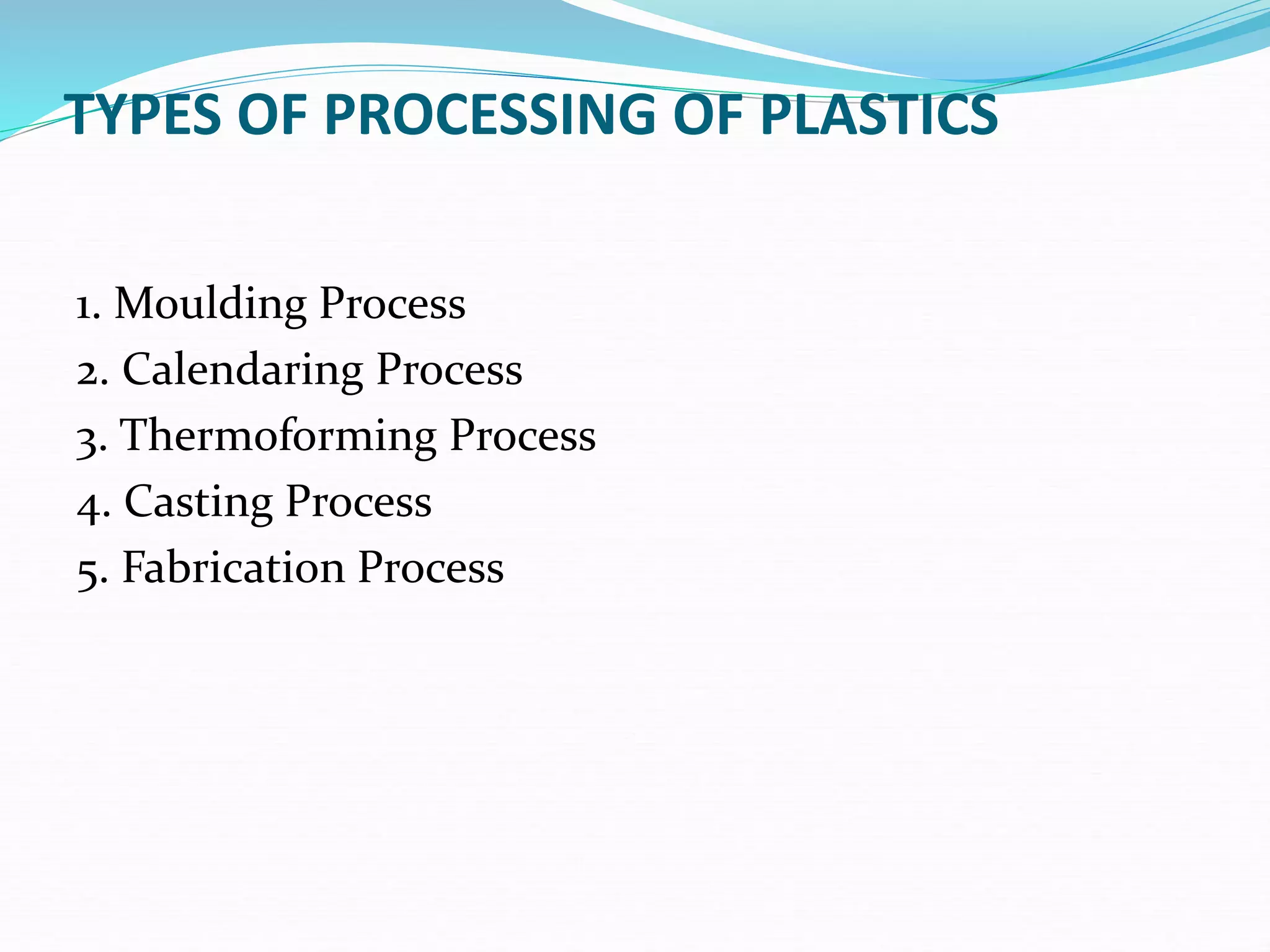 TYPES OF PROCESSING OF PLASTICS

1. Moulding Process
2. Calendaring Process
3. Thermoforming Process
4. Casting Process
5. Fabrication Process